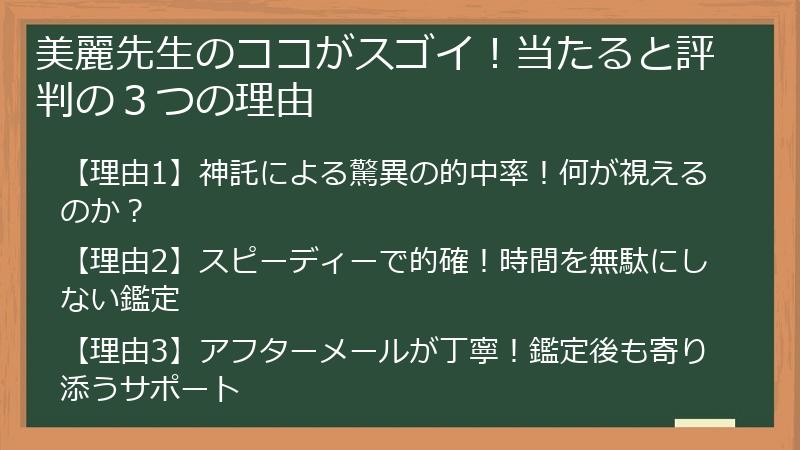 美麗先生のココがスゴイ！当たると評判の３つの理由

【理由1】神託による驚異の的中率！何が視えるのか？

【理由2】スピーディーで的確！時間を無駄にしない鑑定

【理由3】アフターメールが丁寧！鑑定後も寄り添うサポート